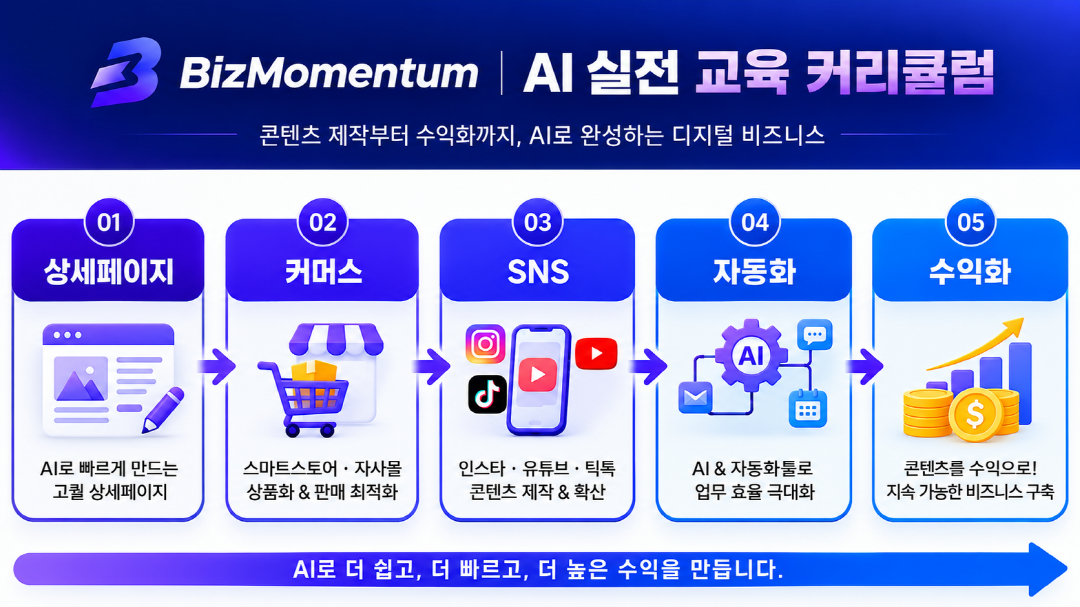 BizMomentum | AI 실전 교육 커리큘럼

콘텐츠 제작부터 수익화까지, AI로 완성하는 디지털 비즈니스

01
상세페이지
AI로 빠르게 만드는 고퀄 상세페이지

02
커머스
스마트스토어 · 자사몰 상품화 & 판매 최적화

03
SNS
인스타 · 유튜브 · 틱톡 콘텐츠 제작 & 확산

04
자동화
AI
AI & 자동화툴로 업무 효율 극대화

05
수익화
$
콘텐츠를 수익으로! 지속 가능한 비즈니스 구축

AI로 더 쉽고, 더 빠르고, 더 높은 수익을 만듭니다.